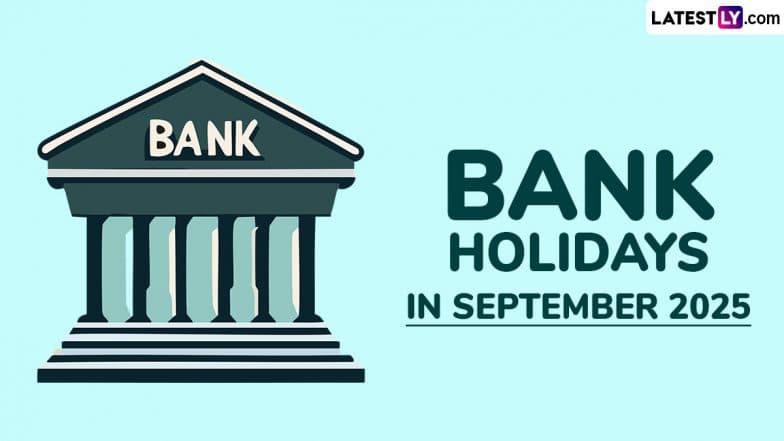 LATESTLY.com

BANK

BANK
HOLIDAYS
IN SEPTEMBER 2025